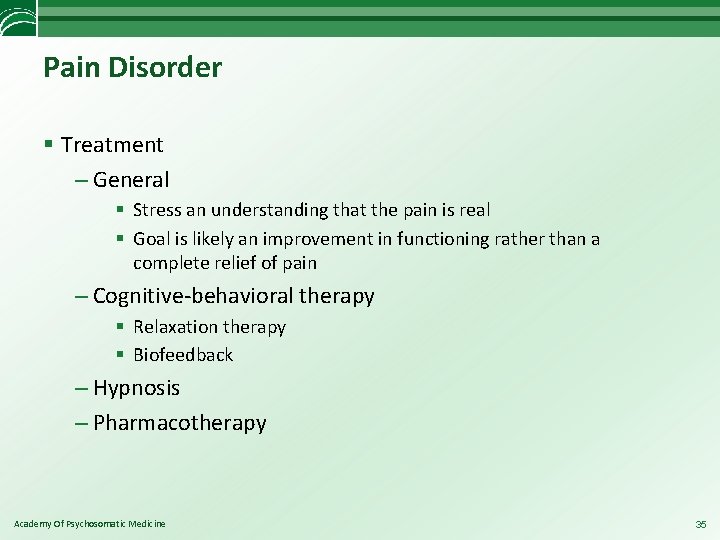 Pain Disorder

▪ Treatment
– General
▪ Stress an understanding that the pain is real
▪ Goal is likely an improvement in functioning rather than a complete relief of pain
– Cognitive-behavioral therapy
▪ Relaxation therapy
▪ Biofeedback
– Hypnosis
– Pharmacotherapy

Academy Of Psychosomatic Medicine

35